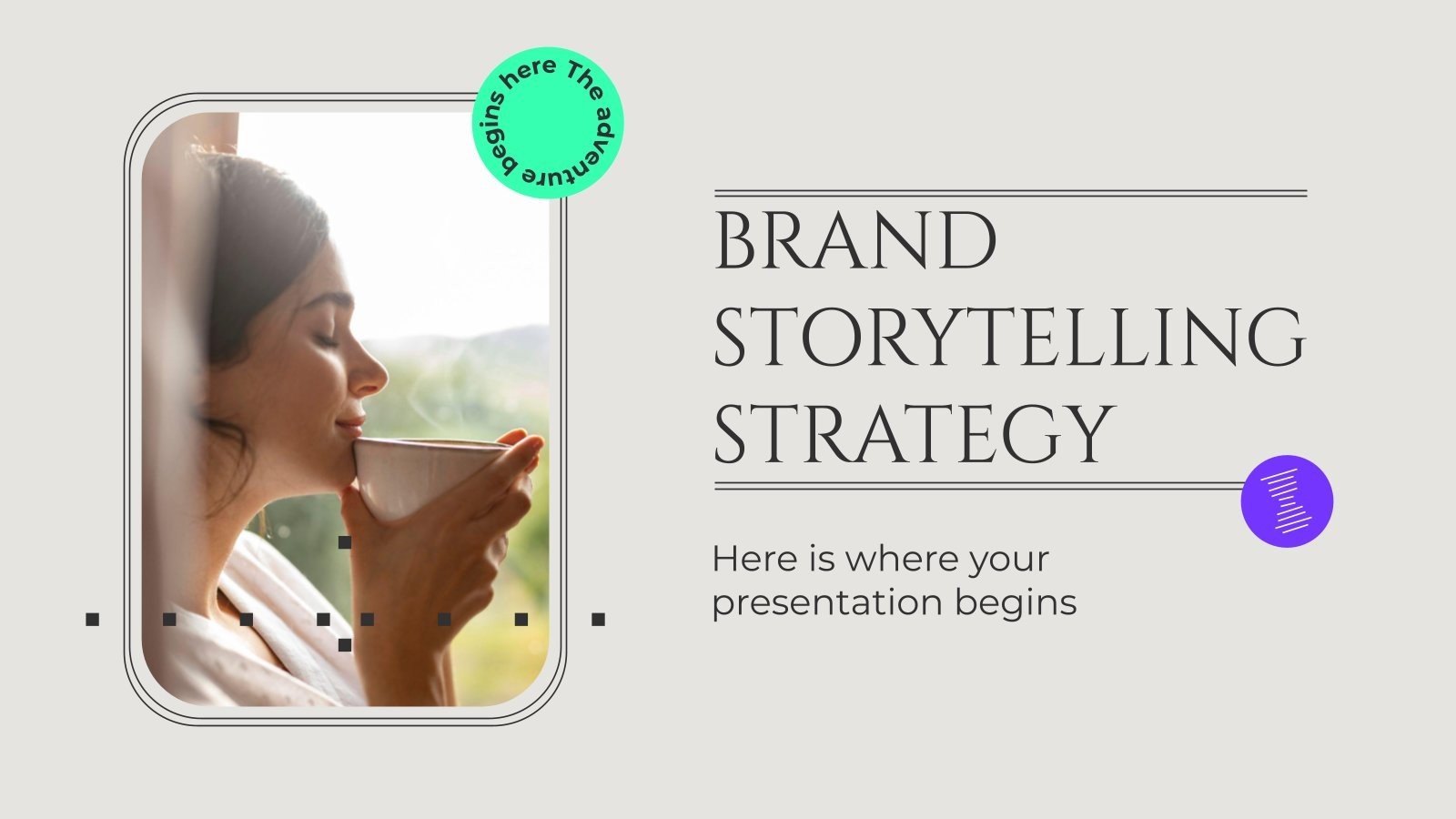 The adventure begins here

BRAND STORYTELLING STRATEGY

Here is where your presentation begins